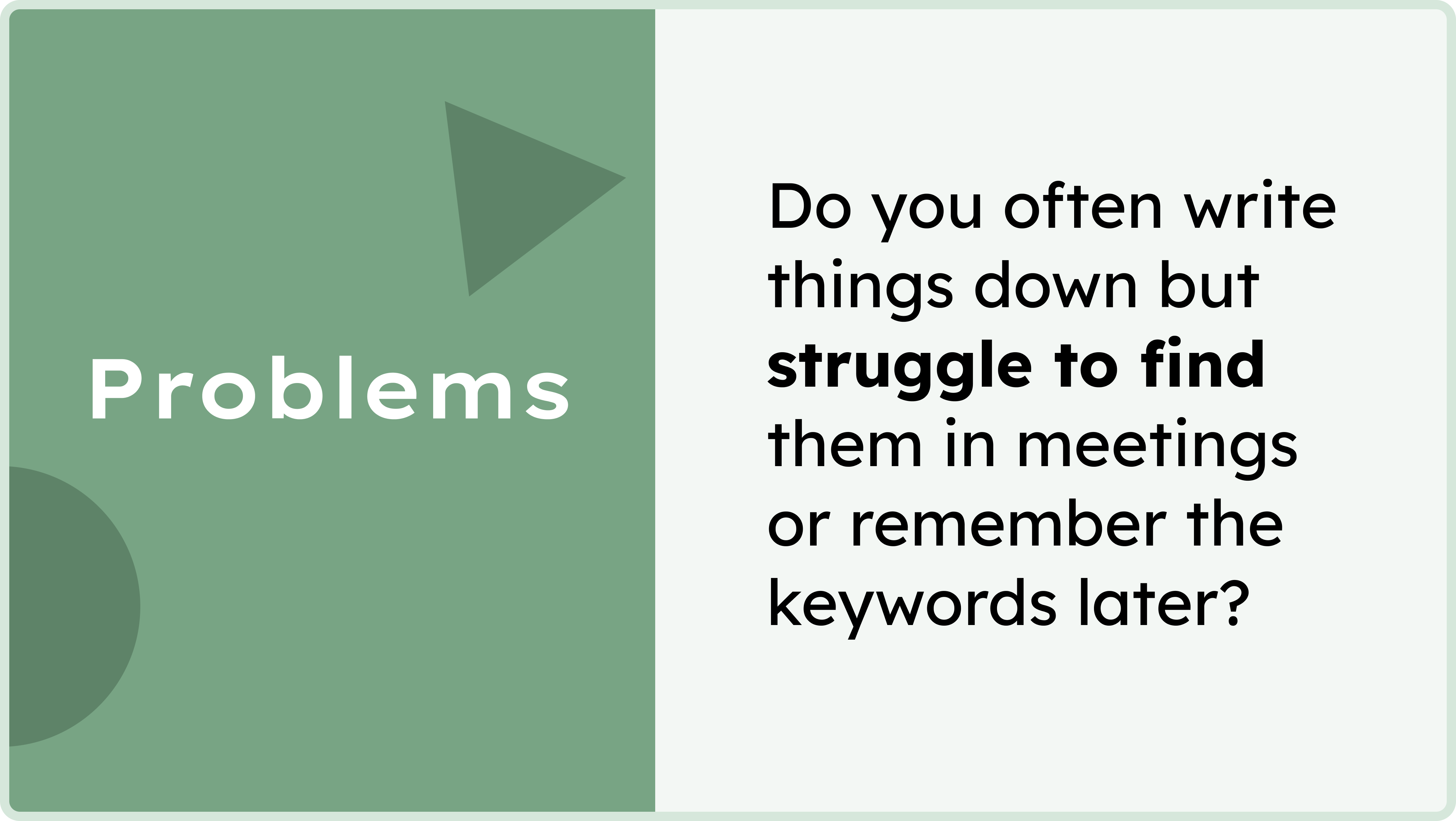 Problems

Do you often write things down but struggle to find them in meetings or remember the keywords later?